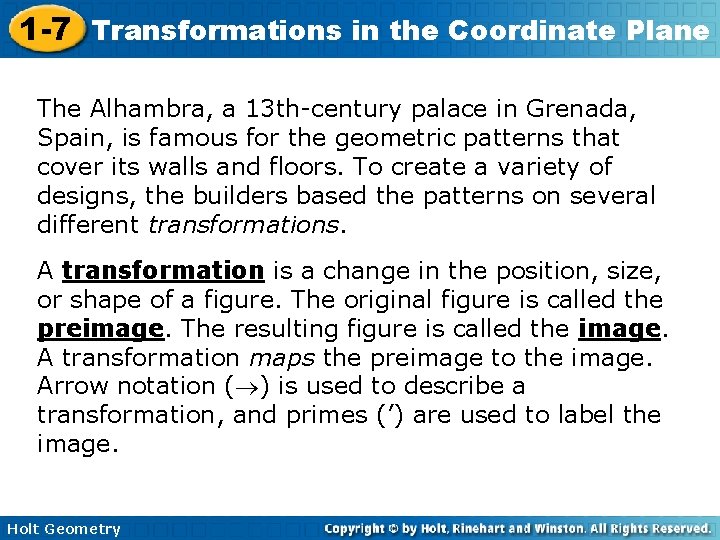 1-7 Transformations in the Coordinate Plane

The Alhambra, a 13th-century palace in Grenada, Spain, is famous for the geometric patterns that cover its walls and floors. To create a variety of designs, the builders based the patterns on several different transformations.

A transformation is a change in the position, size, or shape of a figure. The original figure is called the preimage. The resulting figure is called the image. A transformation maps the preimage to the image. Arrow notation ($\rightarrow$) is used to describe a transformation, and primes (′) are used to label the image.

Holt Geometry

Copyright © by Holt, Rinehart and Winston. All Rights Reserved.